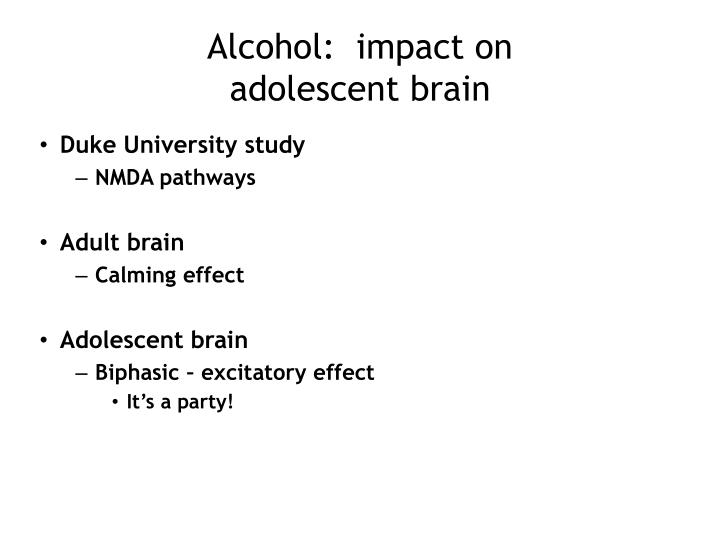 Alcohol: impact on adolescent brain

• Duke University study
– NMDA pathways

• Adult brain
– Calming effect

• Adolescent brain
– Biphasic – excitatory effect
• It's a party!